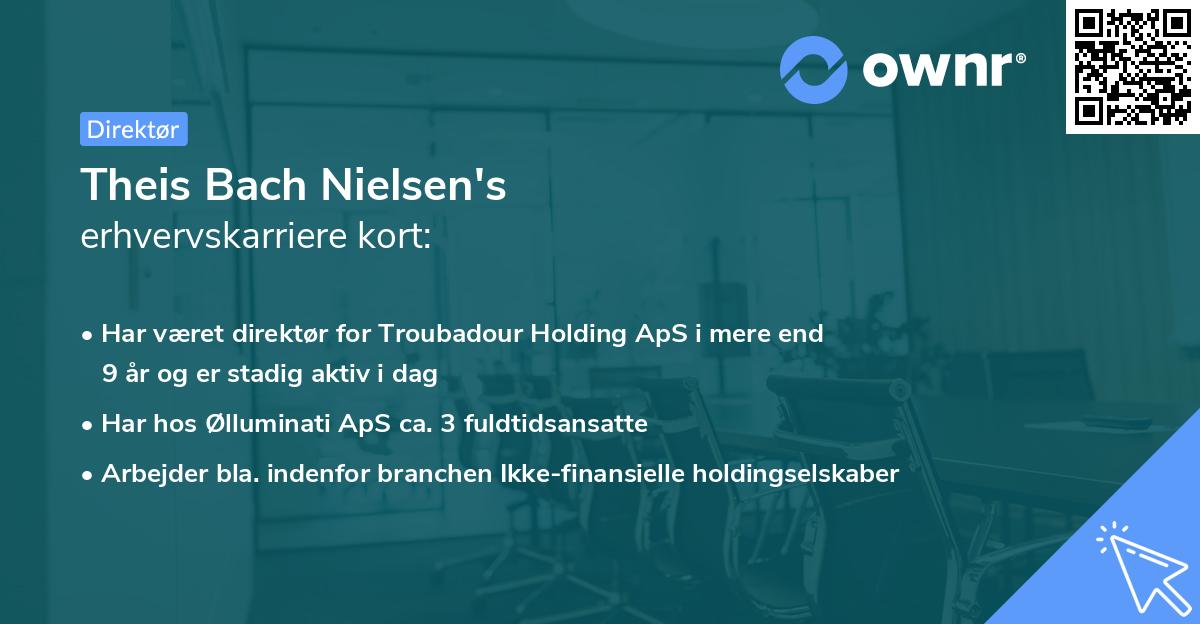 ownr®

Direktør

Theis Bach Nielsen's
erhvervskarriere kort:

• Har været direktør for Troubadour Holding ApS i mere end 9 år og er stadig aktiv i dag
• Har hos Ølluminati ApS ca. 3 fuldtidsansatte
• Arbejder bla. indenfor branchen Ikke-finansielle holdingselskaber